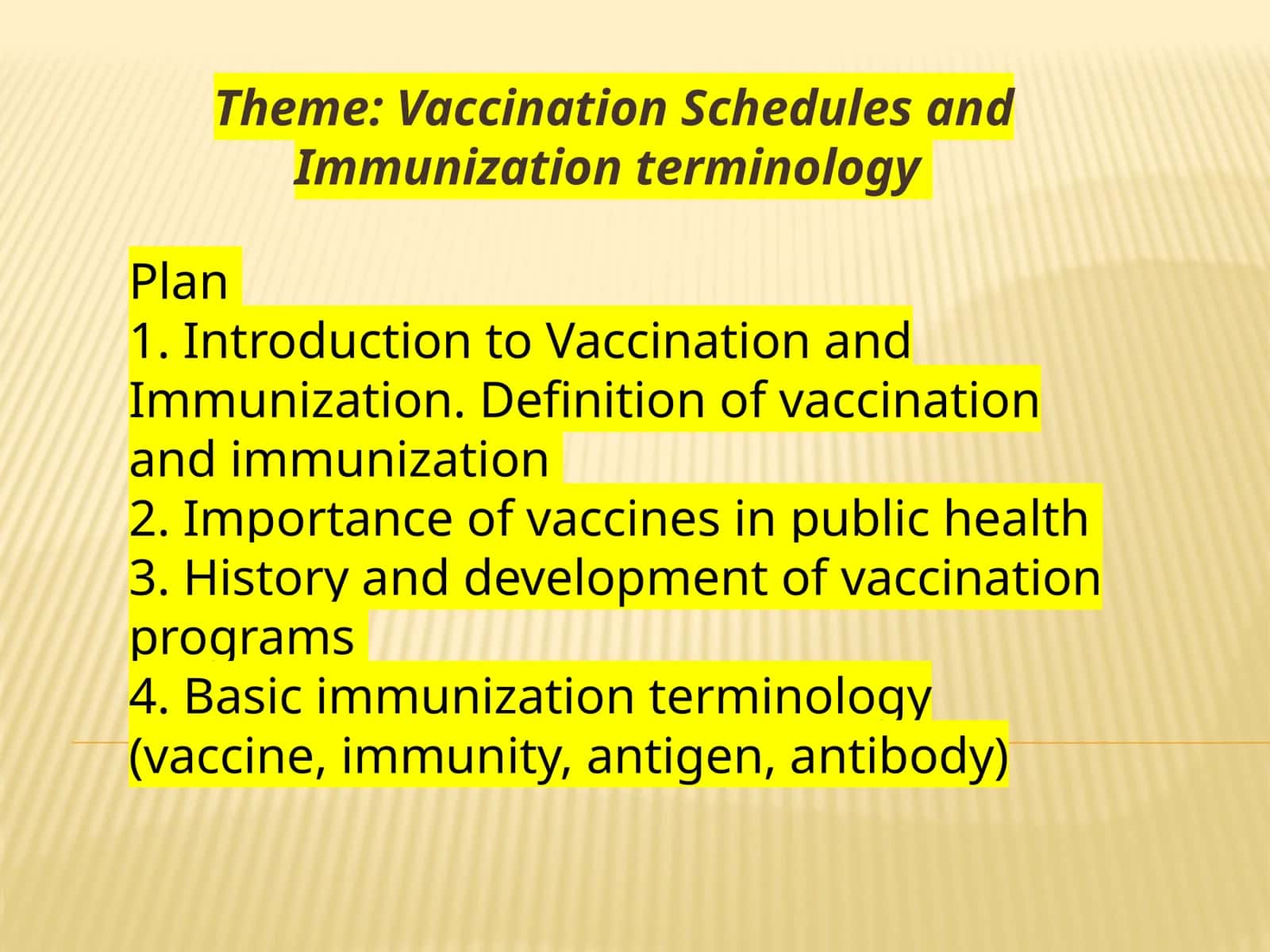 Theme: Vaccination Schedules and Immunization terminology

Plan
1. Introduction to Vaccination and Immunization. Definition of vaccination and immunization
2. Importance of vaccines in public health
3. History and development of vaccination programs
4. Basic immunization terminology (vaccine, immunity, antigen, antibody)